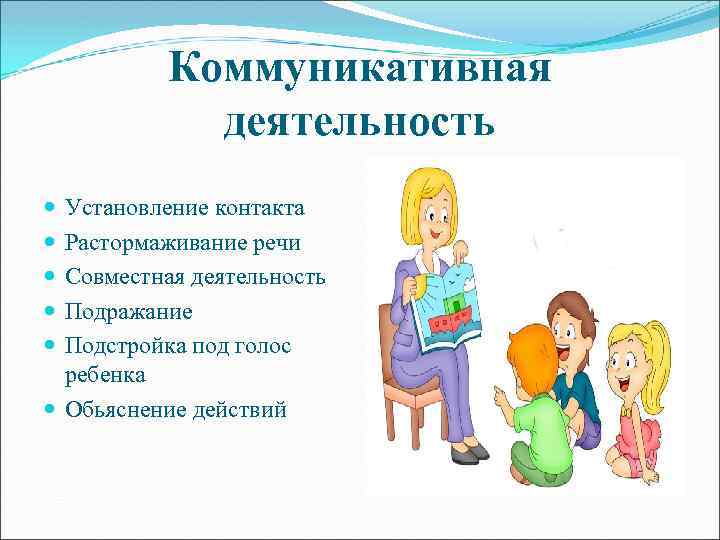 Коммуникативная деятельность

- Установление контакта
- Растормаживание речи
- Совместная деятельность
- Подражание
- Подстройка под голос ребенка
- Обьяснение действий